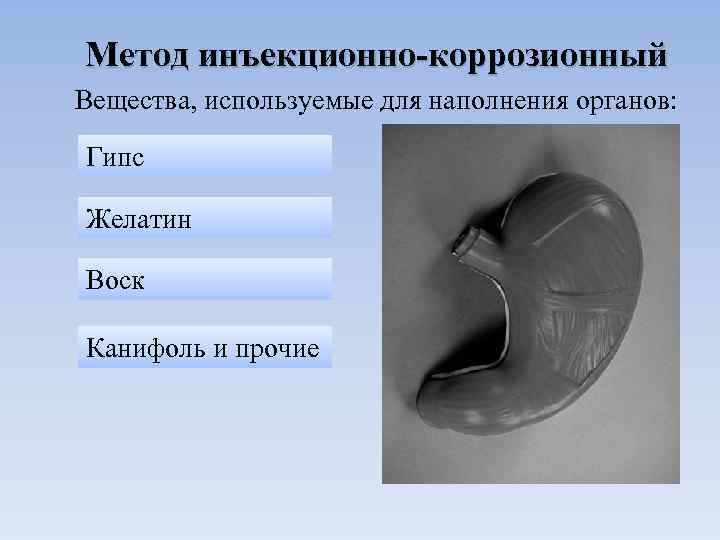 Метод инъекционно-коррозионный

Вещества, используемые для наполнения органов:

Гипс

Желатин

Воск

Канифоль и прочие